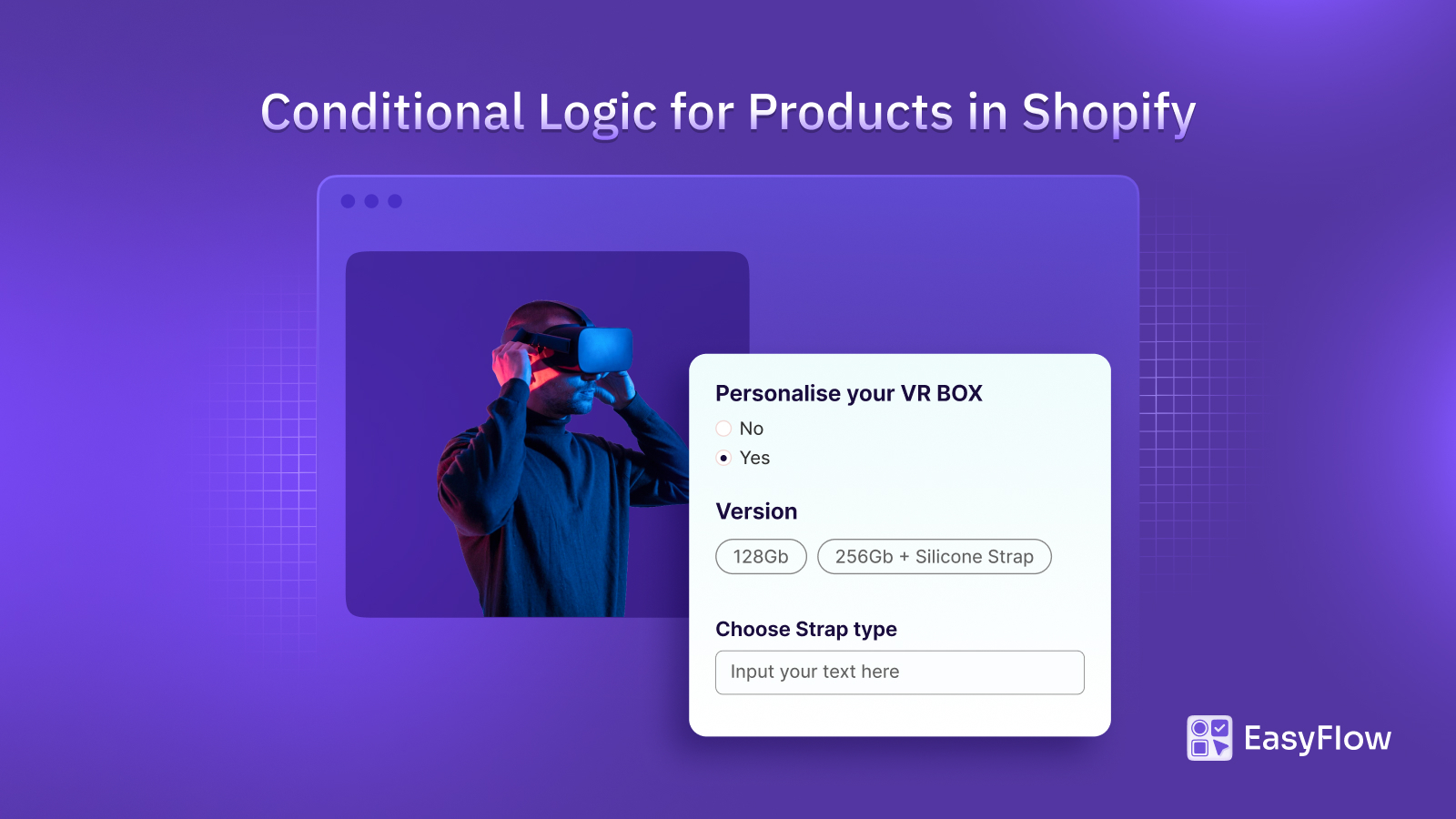 Conditional Logic for Products in Shopify

Personalise your VR BOX
No
Yes

Version
128Gb
256Gb + Silicone Strap

Choose Strap type
Input your text here

EasyFlow